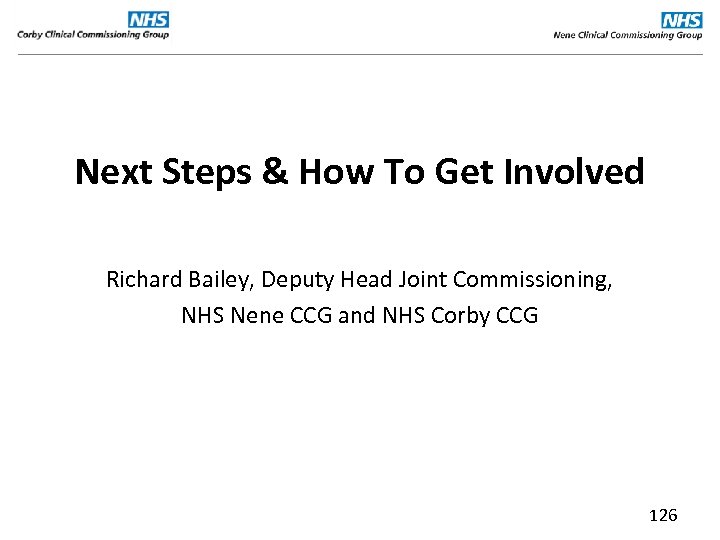 NHS
Corby Clinical Commissioning Group

NHS
Nene Clinical Commissioning Group

Next Steps & How To Get Involved

Richard Bailey, Deputy Head Joint Commissioning, NHS Nene CCG and NHS Corby CCG

126